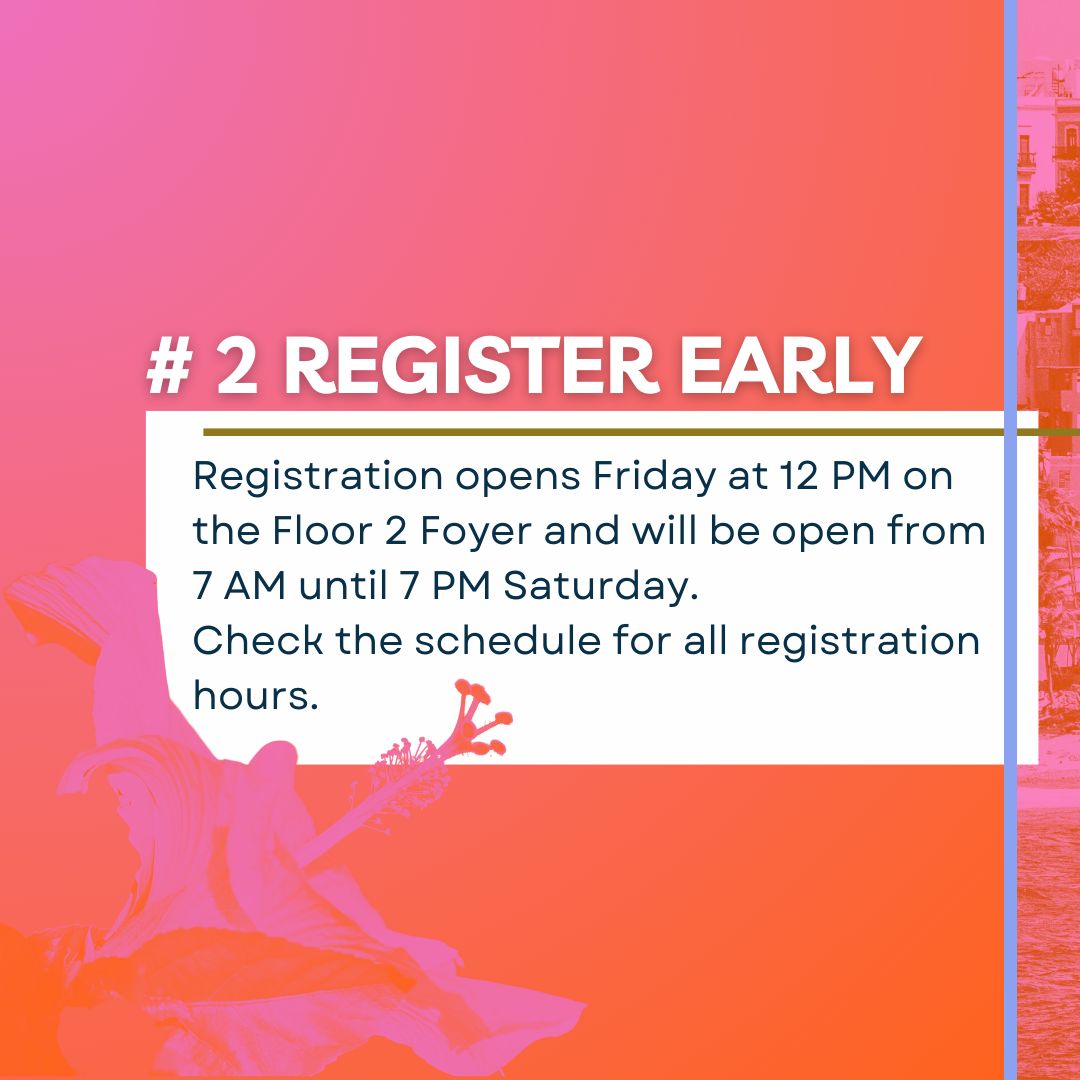 # 2 REGISTER EARLY

Registration opens Friday at 12 PM on the Floor 2 Foyer and will be open from 7 AM until 7 PM Saturday.
Check the schedule for all registration hours.